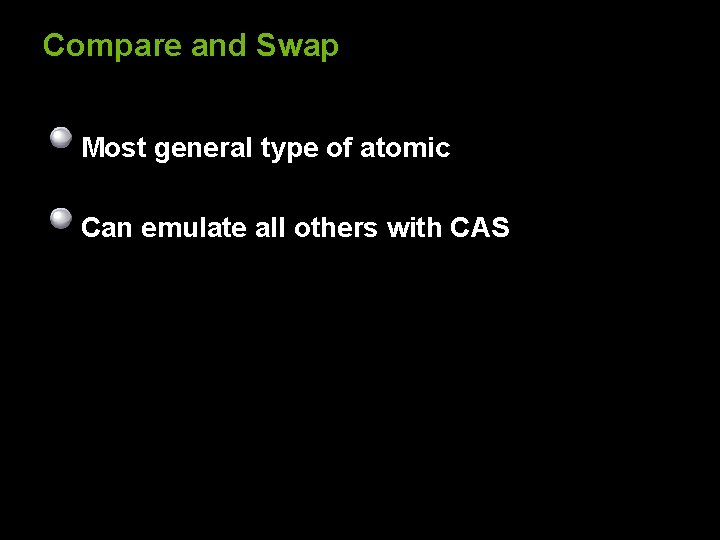 Compare and Swap

Most general type of atomic

Can emulate all others with CAS